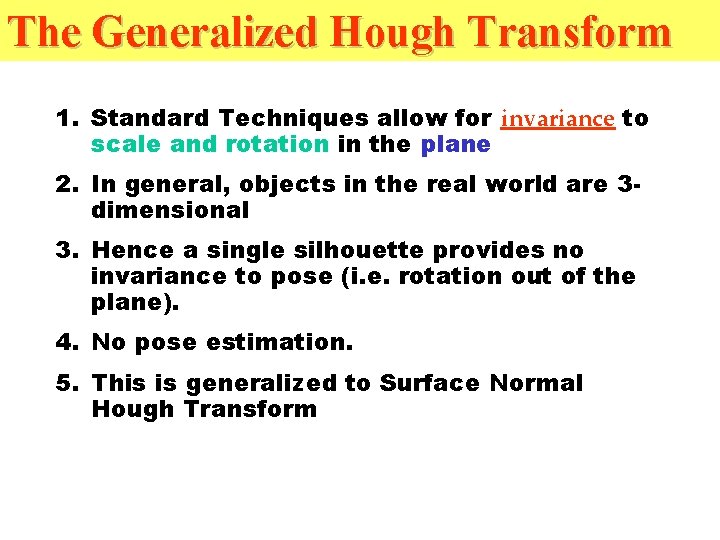 The Generalized Hough Transform

1. Standard Techniques allow for invariance to scale and rotation in the plane

2. In general, objects in the real world are 3-dimensional

3. Hence a single silhouette provides no invariance to pose (i.e. rotation out of the plane).

4. No pose estimation.

5. This is generalized to Surface Normal Hough Transform